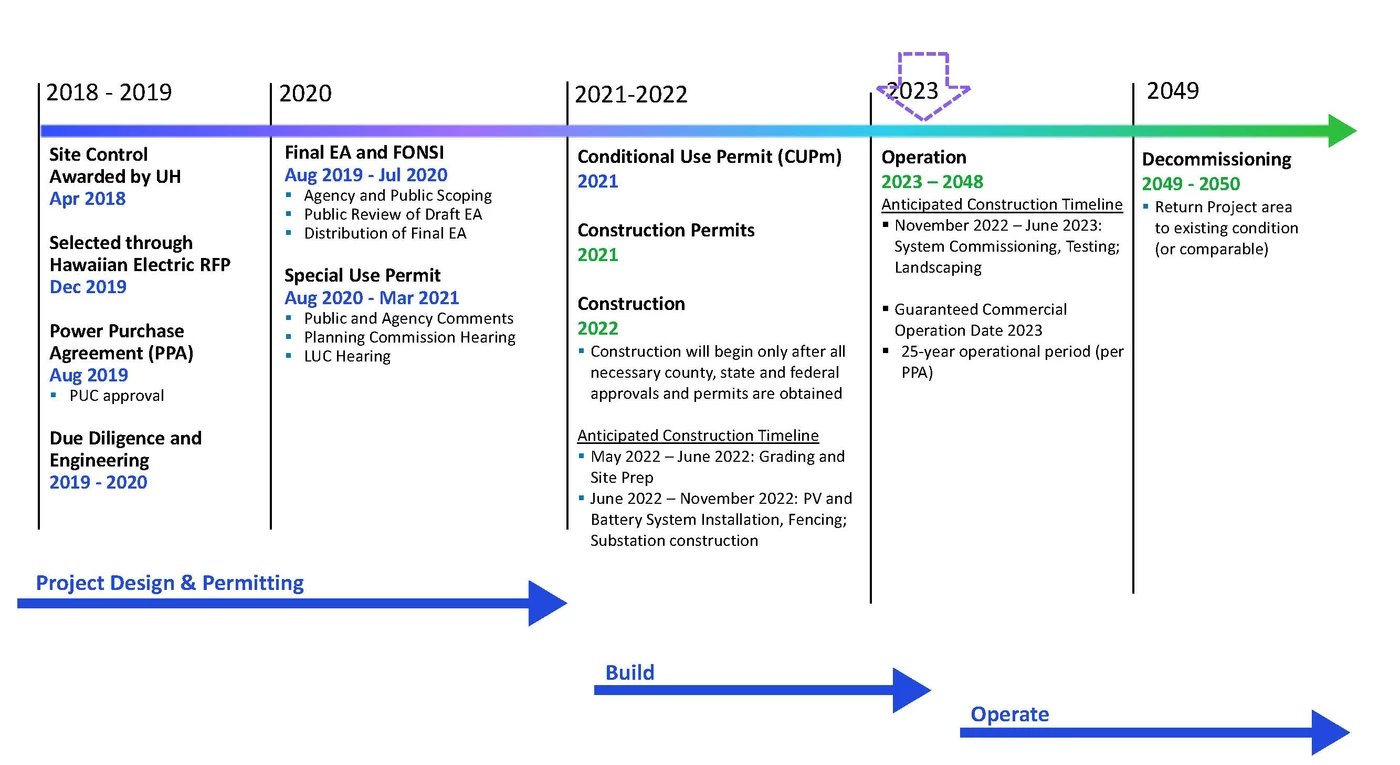 2018 - 2019

Site Control Awarded by UH
Apr 2018

Selected through Hawaiian Electric RFP
Dec 2019

Power Purchase Agreement (PPA)
Aug 2019
▪ PUC approval

Due Diligence and Engineering
2019 - 2020

2020

Final EA and FONSI
Aug 2019 - Jul 2020
▪ Agency and Public Scoping
▪ Public Review of Draft EA
▪ Distribution of Final EA

Special Use Permit
Aug 2020 - Mar 2021
▪ Public and Agency Comments
▪ Planning Commission Hearing
▪ LUC Hearing

2021-2022

Conditional Use Permit (CUPm)
2021

Construction Permits
2021

Construction
2022
▪ Construction will begin only after all necessary county, state and federal approvals and permits are obtained

Anticipated Construction Timeline
▪ May 2022 – June 2022: Grading and Site Prep
▪ June 2022 – November 2022: PV and Battery System Installation, Fencing; Substation construction

2023

Operation
2023 – 2048
Anticipated Construction Timeline
▪ November 2022 – June 2023: System Commissioning, Testing; Landscaping

▪ Guaranteed Commercial Operation Date 2023
▪ 25-year operational period (per PPA)

2049

Decommissioning
2049 - 2050
▪ Return Project area to existing condition (or comparable)

Project Design & Permitting

Build

Operate